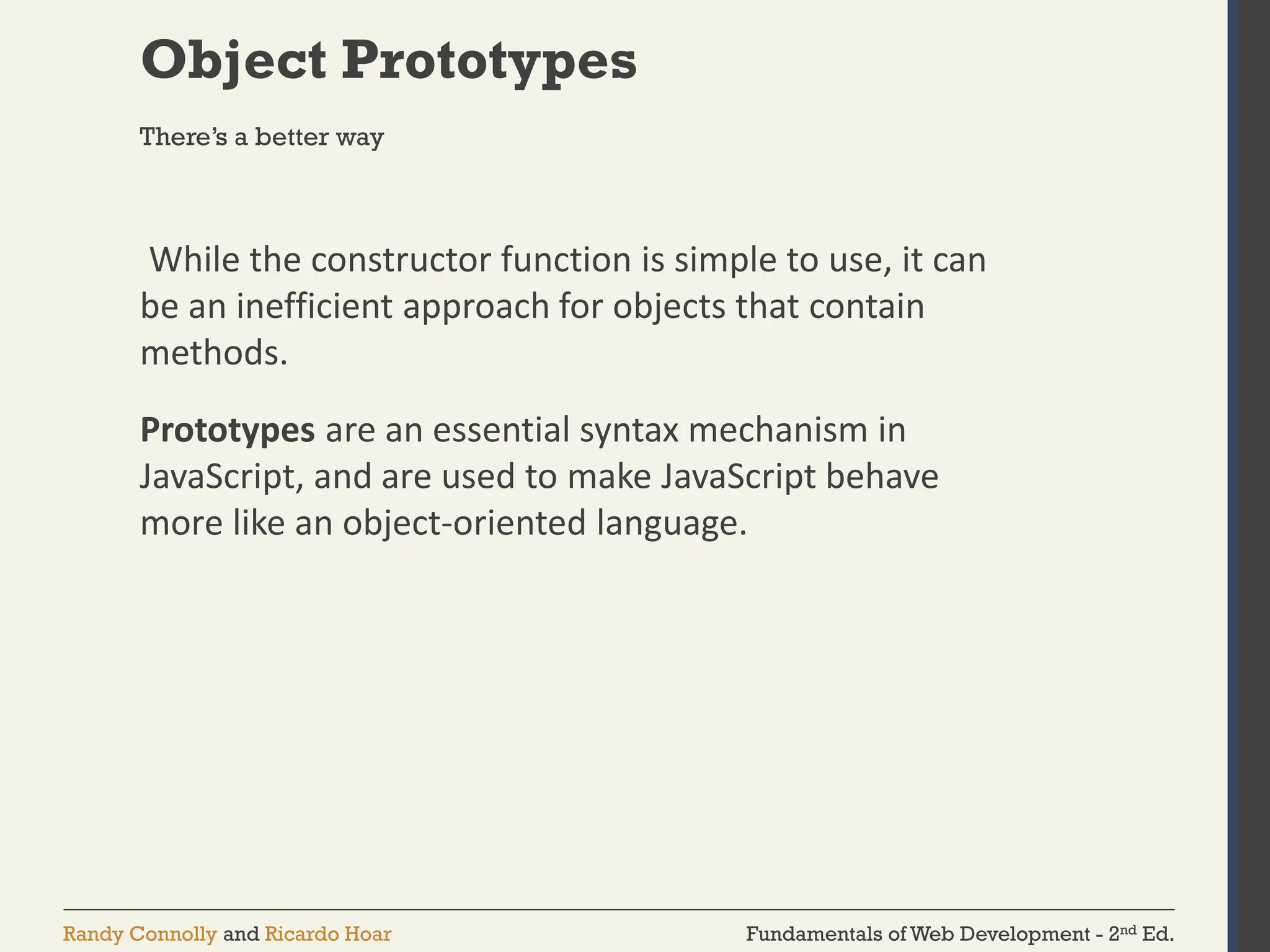 Object Prototypes

There's a better way

While the constructor function is simple to use, it can be an inefficient approach for objects that contain methods.

Prototypes are an essential syntax mechanism in JavaScript, and are used to make JavaScript behave more like an object-oriented language.

Randy Connolly and Ricardo Hoar

Fundamentals of Web Development - 2$^{nd}$ Ed.